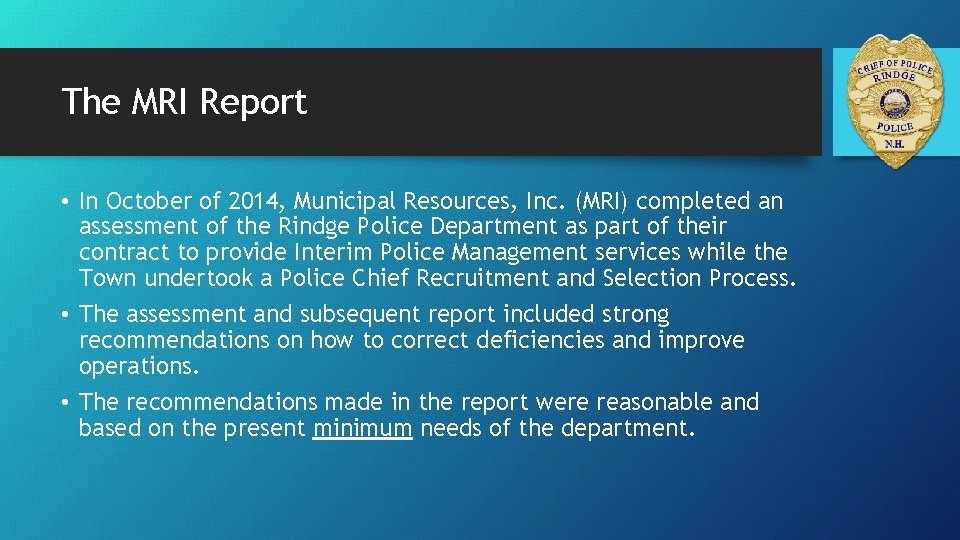 The MRI Report

CHIEF OF POLICE
RINDGE
POLICE
N.H.

• In October of 2014, Municipal Resources, Inc. (MRI) completed an assessment of the Rindge Police Department as part of their contract to provide Interim Police Management services while the Town undertook a Police Chief Recruitment and Selection Process.

• The assessment and subsequent report included strong recommendations on how to correct deficiencies and improve operations.

• The recommendations made in the report were reasonable and based on the present minimum needs of the department.